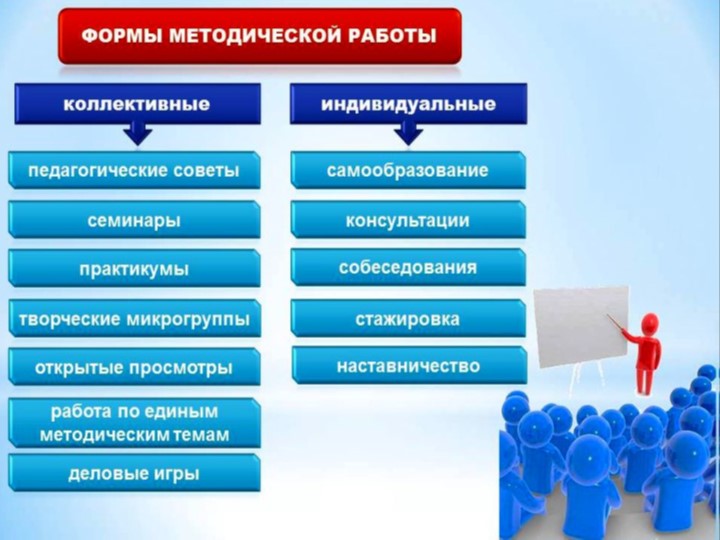 ФОРМЫ МЕТОДИЧЕСКОЙ РАБОТЫ

коллективные

педагогические советы

семинары

практикумы

творческие микрогруппы

открытые просмотры

работа по единым методическим темам

деловые игры

индивидуальные

самообразование

консультации

собеседования

стажировка

наставничество